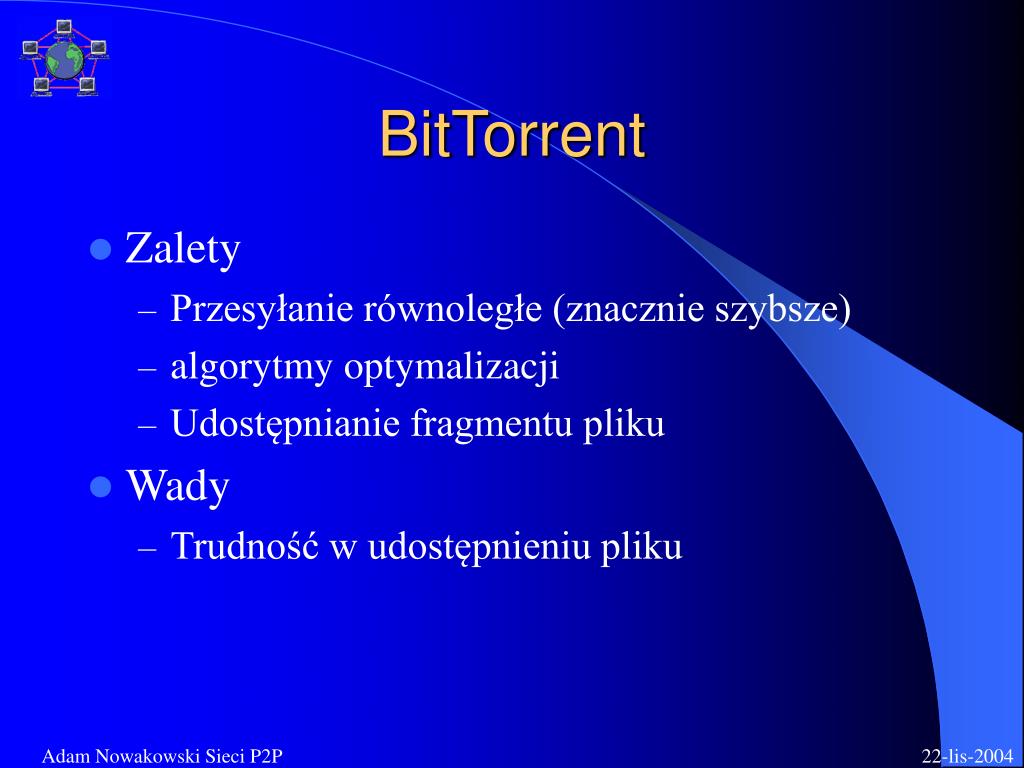 BitTorrent

Zalety

– Przesyłanie równoległe (znacznie szybsze)

– algorytmy optymalizacji

– Udostępnianie fragmentu pliku

Wady

– Trudność w udostępnieniu pliku

Adam Nowakowski Sieci P2P

22-lis-2004